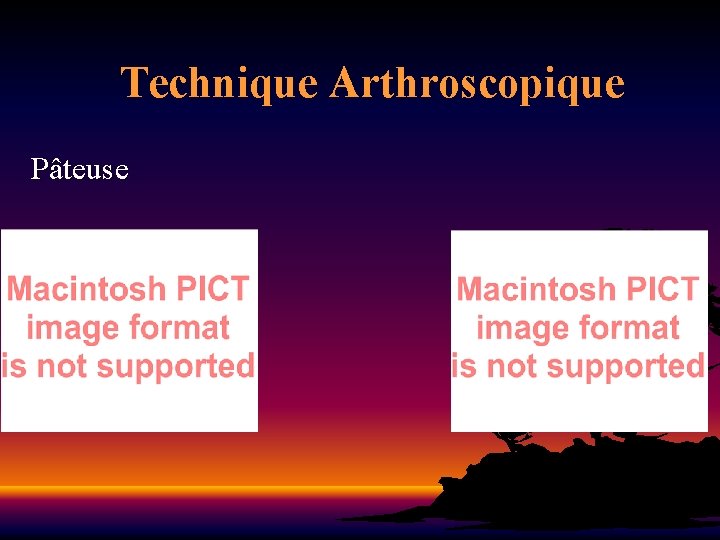 Technique Arthroscopique

Pâteuse

Macintosh PICT image format is not supported

Macintosh PICT image format is not supported